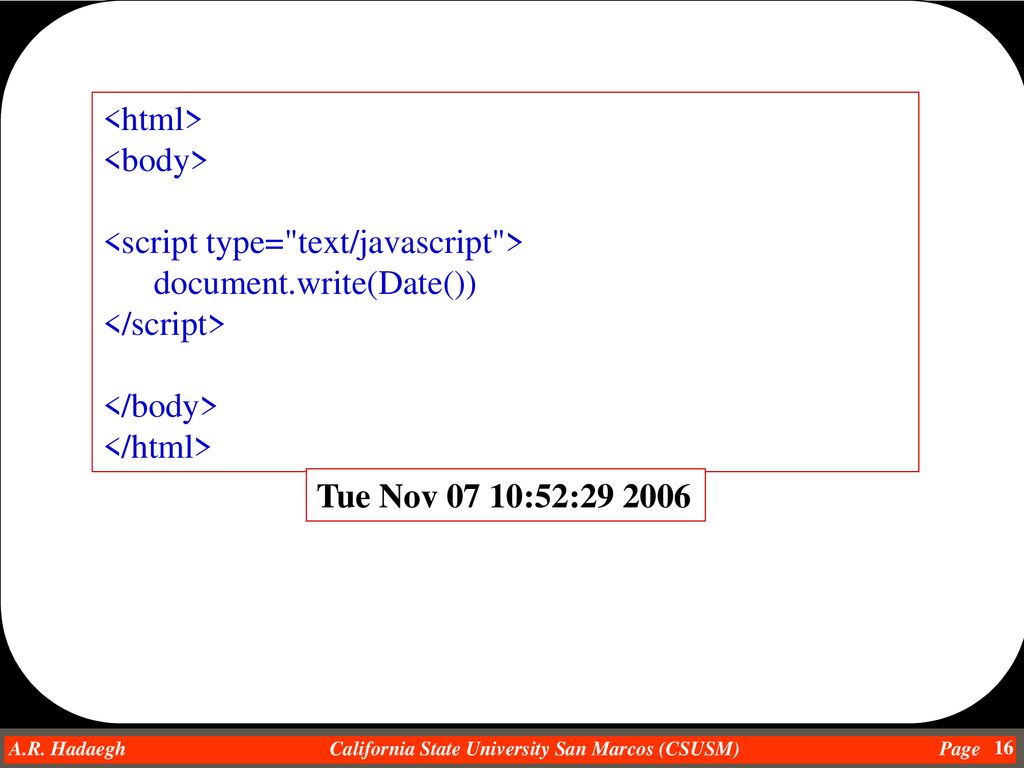 <html>
<body>

<script type="text/javascript">
document.write(Date())
</script>

</body>
</html>

Tue Nov 07 10:52:29 2006

A.R. Hadaegh California State University San Marcos (CSUSM) Page 16